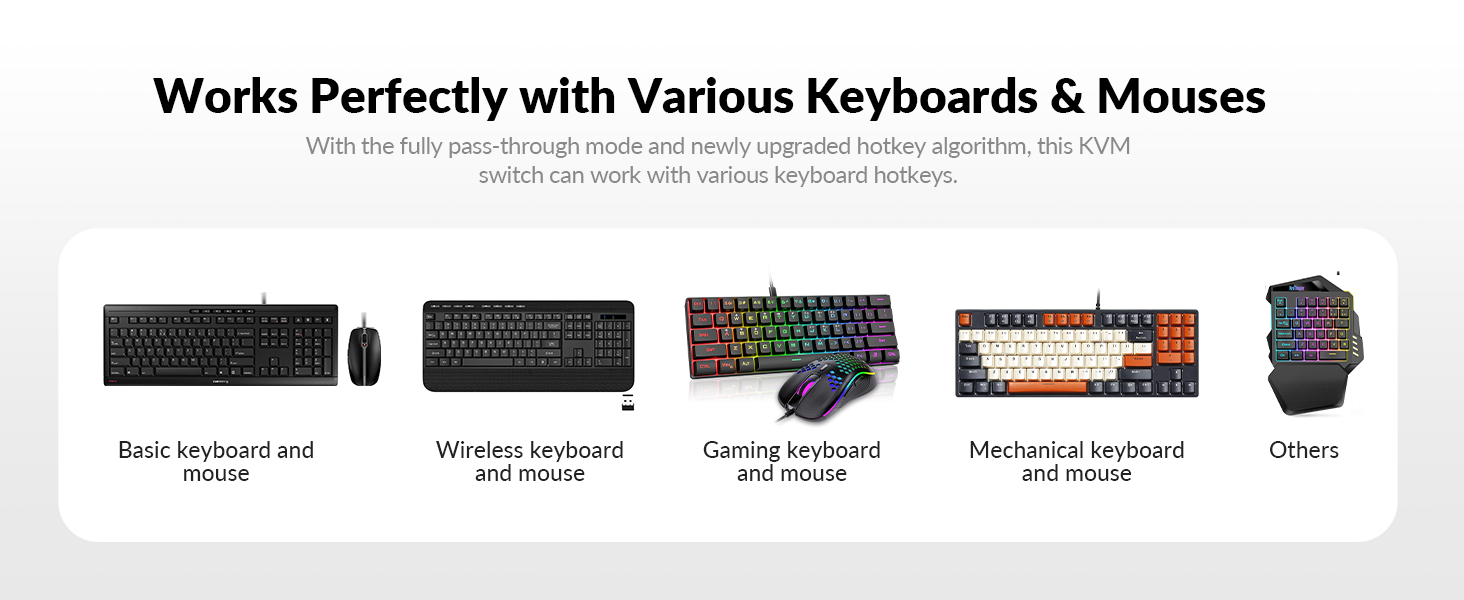 Works Perfectly with Various Keyboards & Mouses

With the fully pass-through mode and newly upgraded hotkey algorithm, this KVM switch can work with various keyboard hotkeys.

Basic keyboard and mouse

Wireless keyboard and mouse

Gaming keyboard and mouse

Mechanical keyboard and mouse

Others